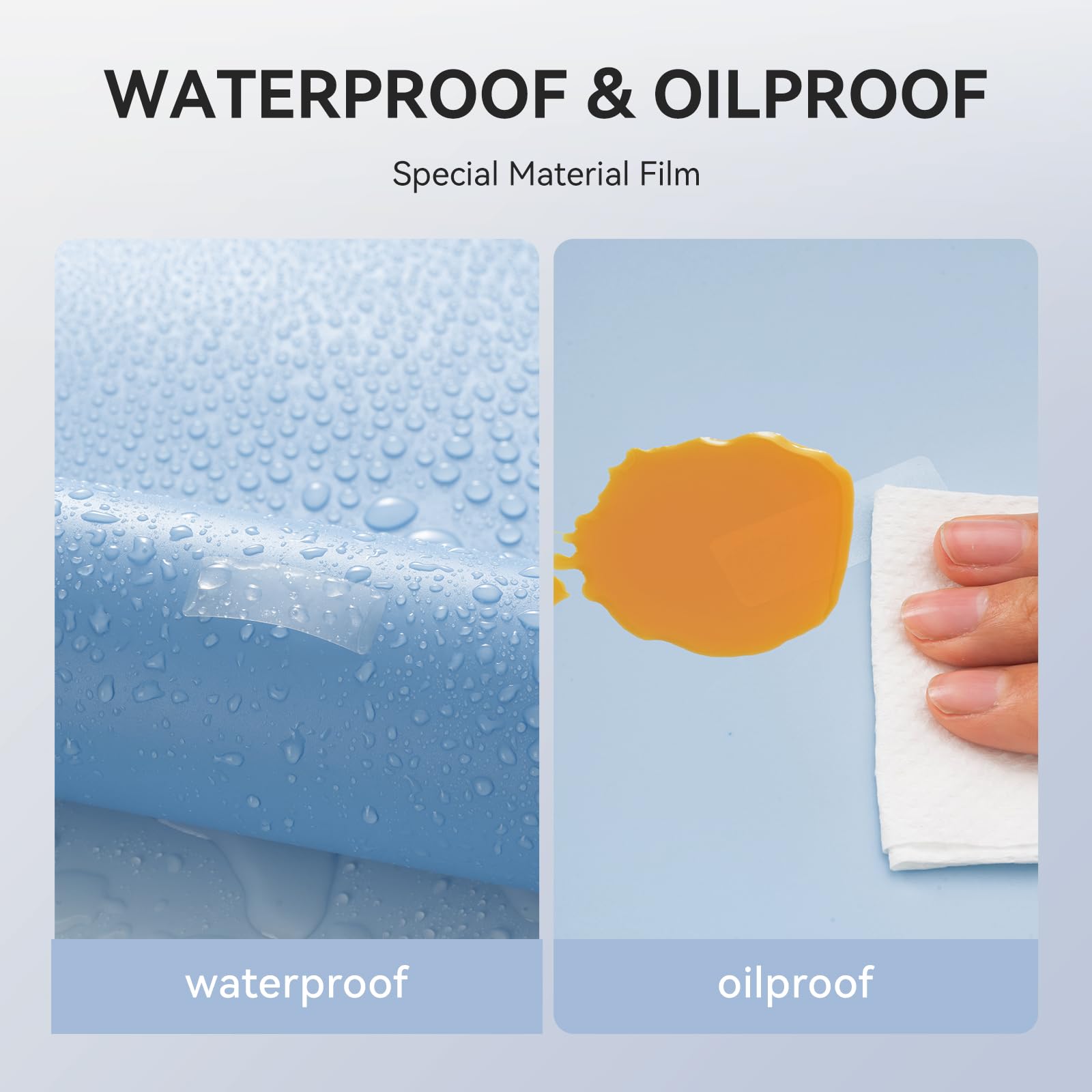 WATERPROOF & OILPROOF

Special Material Film

waterproof

oilproof